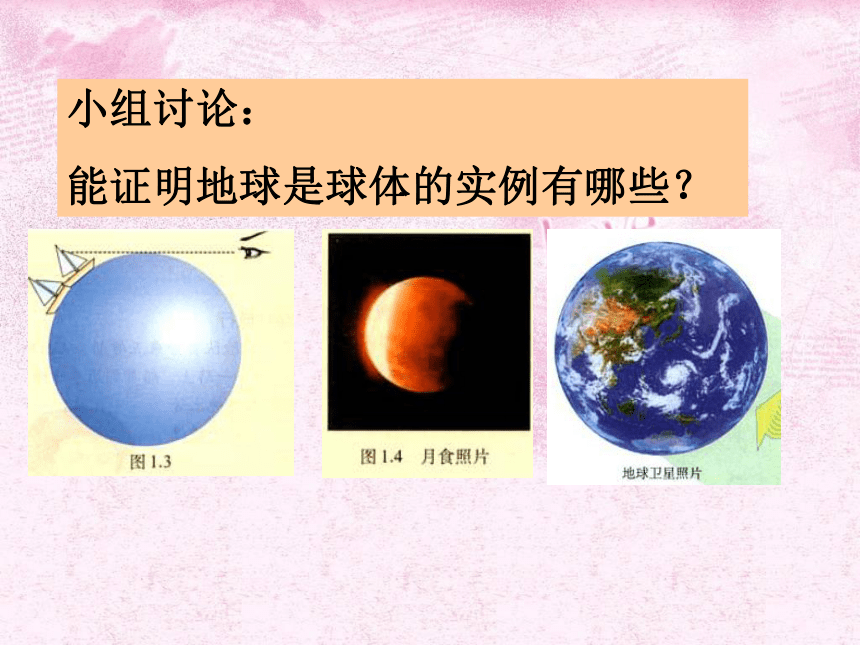 小组讨论：
能证明地球是球体的实例有哪些？

图 1.3

图 1.4 月食照片

地球卫星照片